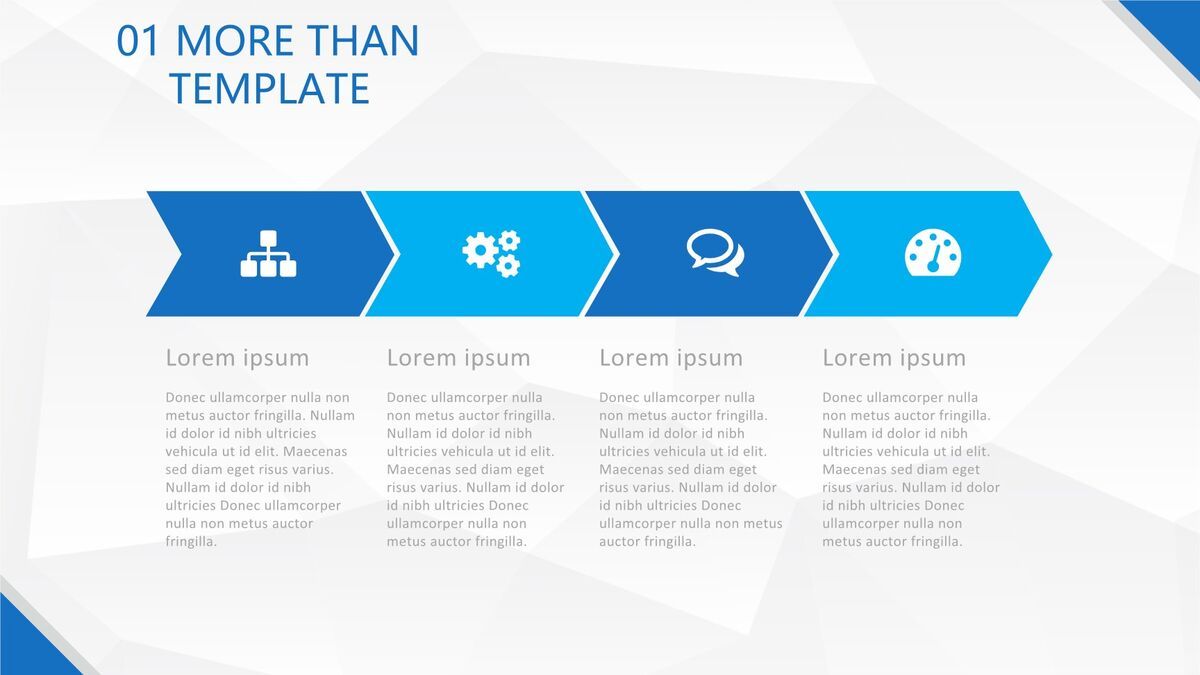 01 MORE THAN TEMPLATE

Lorem ipsum

Donec ullamcorper nulla non metus auctor fringilla. Nullam id dolor id nibh ultricies vehicula ut id elit. Maecenas sed diam eget risus varius. Nullam id dolor id nibh ultricies Donec ullamcorper nulla non metus auctor fringilla.

Lorem ipsum

Donec ullamcorper nulla non metus auctor fringilla. Nullam id dolor id nibh ultricies vehicula ut id elit. Maecenas sed diam eget risus varius. Nullam id dolor id nibh ultricies Donec ullamcorper nulla non metus auctor fringilla.

Lorem ipsum

Donec ullamcorper nulla non metus auctor fringilla. Nullam id dolor id nibh ultricies vehicula ut id elit. Maecenas sed diam eget risus varius. Nullam id dolor id nibh ultricies Donec ullamcorper nulla non metus auctor fringilla.

Lorem ipsum

Donec ullamcorper nulla non metus auctor fringilla. Nullam id dolor id nibh ultricies vehicula ut id elit. Maecenas sed diam eget risus varius. Nullam id dolor id nibh ultricies Donec ullamcorper nulla non metus auctor fringilla.